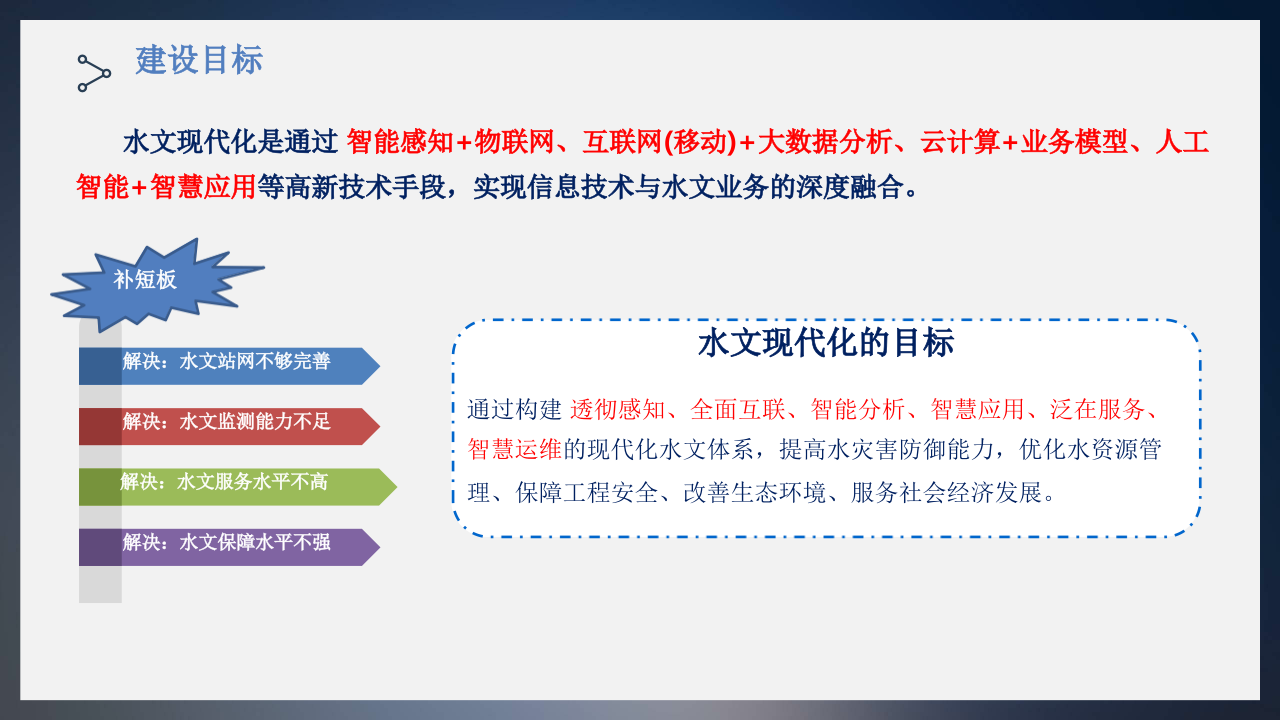 建设目标

水文现代化是通过 智能感知+物联网、互联网(移动)+大数据分析、云计算+业务模型、人工智能+智慧应用等高新技术手段，实现信息技术与水文业务的深度融合。

补短板

解决：水文站网不够完善

解决：水文监测能力不足

解决：水文服务水平不高

解决：水文保障水平不强

水文现代化的目标

通过构建 透彻感知、全面互联、智能分析、智慧应用、泛在服务、智慧运维的现代化水文体系，提高水灾害防御能力，优化水资源管理、保障工程安全、改善生态环境、服务社会经济发展。